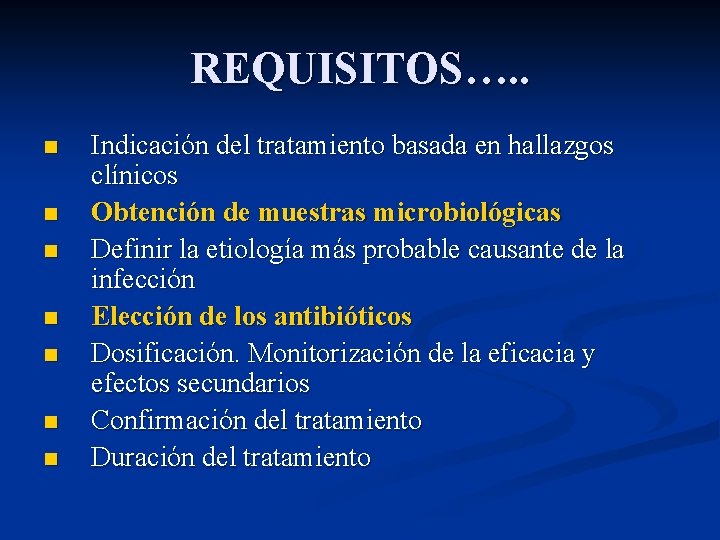 REQUISITOS…..

■ Indicación del tratamiento basada en hallazgos clínicos
■ Obtención de muestras microbiológicas
■ Definir la etiología más probable causante de la infección
■ Elección de los antibióticos
■ Dosificación. Monitorización de la eficacia y efectos secundarios
■ Confirmación del tratamiento
■ Duración del tratamiento